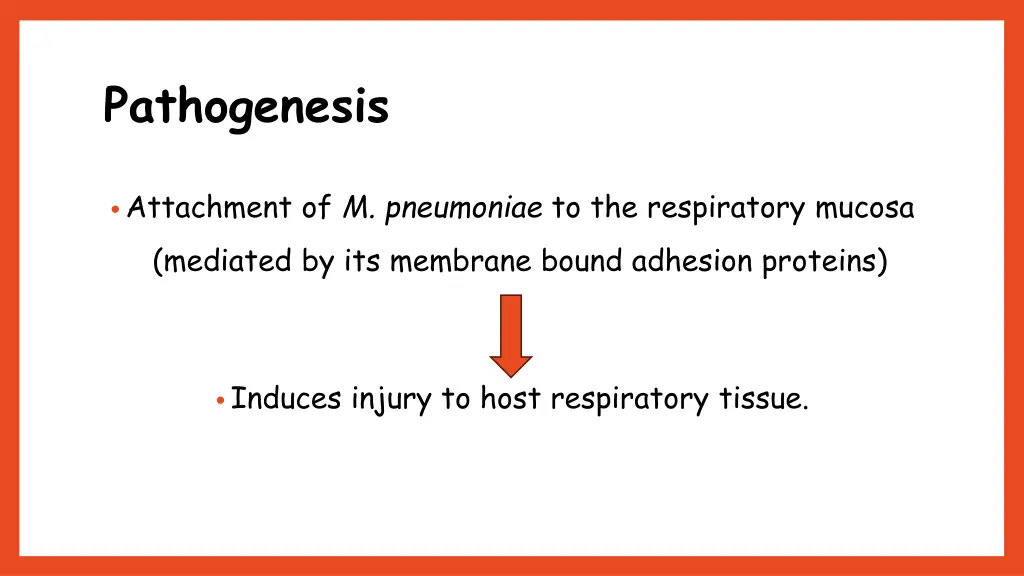 Pathogenesis

• Attachment of M. pneumoniae to the respiratory mucosa (mediated by its membrane bound adhesion proteins)

• Induces injury to host respiratory tissue.